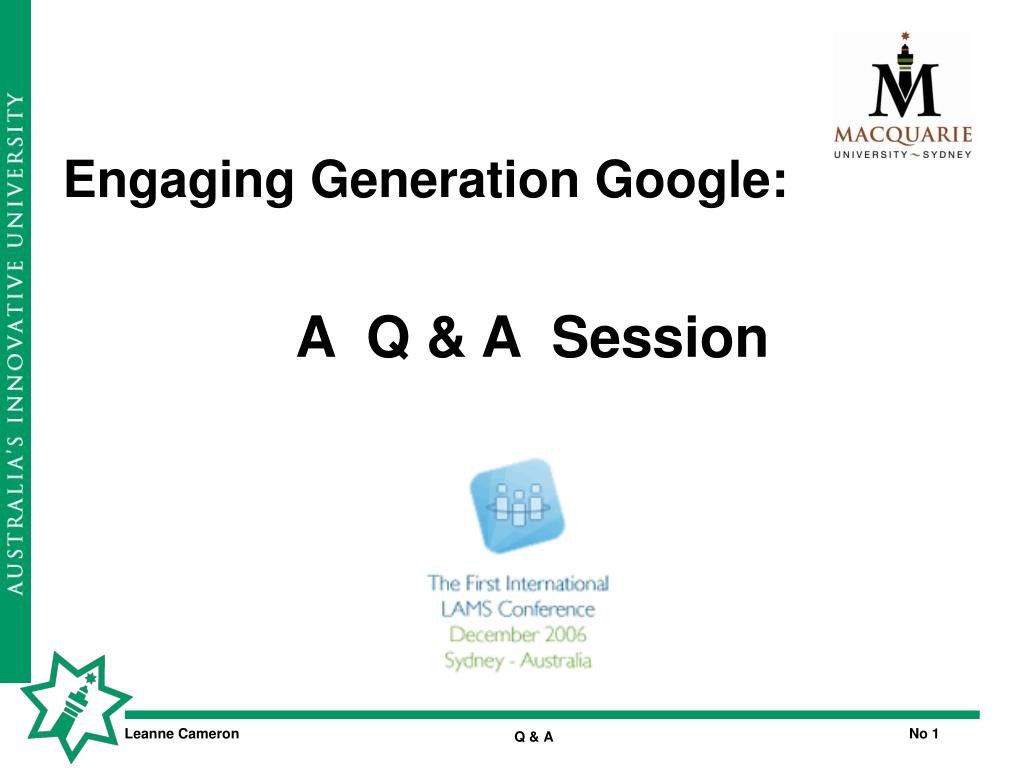 AUSTRALIA'S INNOVATIVE UNIVERSITY

MACQUARIE
UNIVERSITY ~ SYDNEY

Engaging Generation Google:

A Q & A Session

The First International
LAMS Conference
December 2006
Sydney - Australia

Leanne Cameron

Q & A

No 1